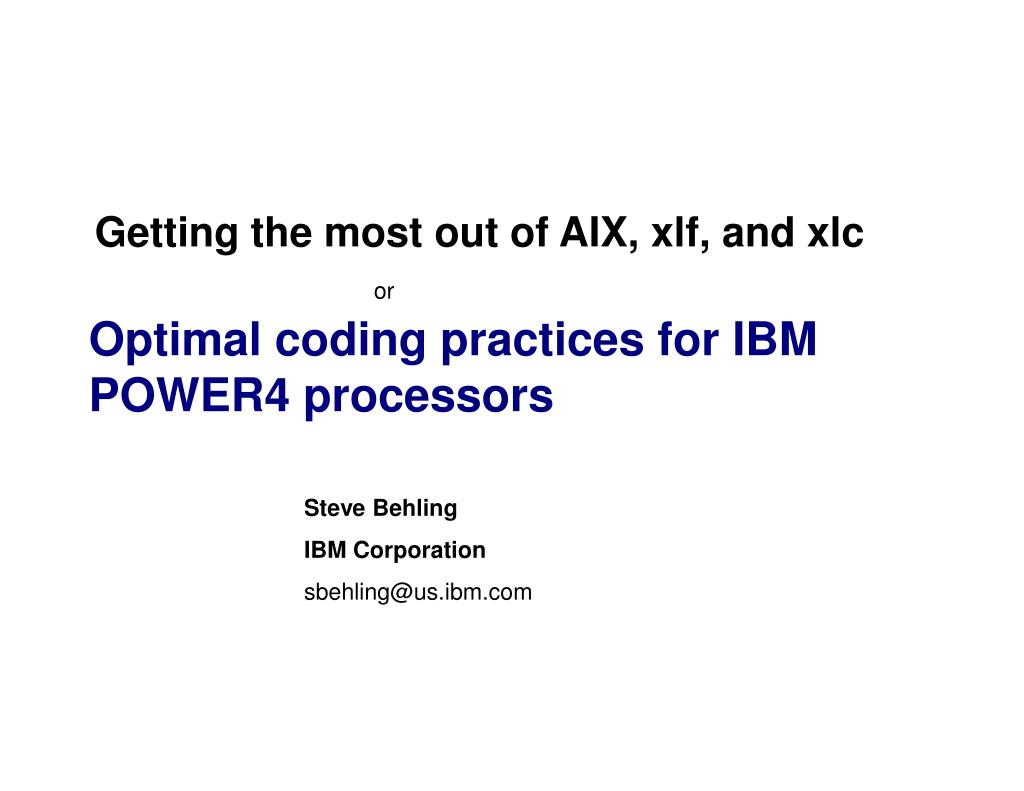 Getting the most out of AIX, xlf, and xlc

or

Optimal coding practices for IBM POWER4 processors

Steve Behling

IBM Corporation

sbehling@us.ibm.com